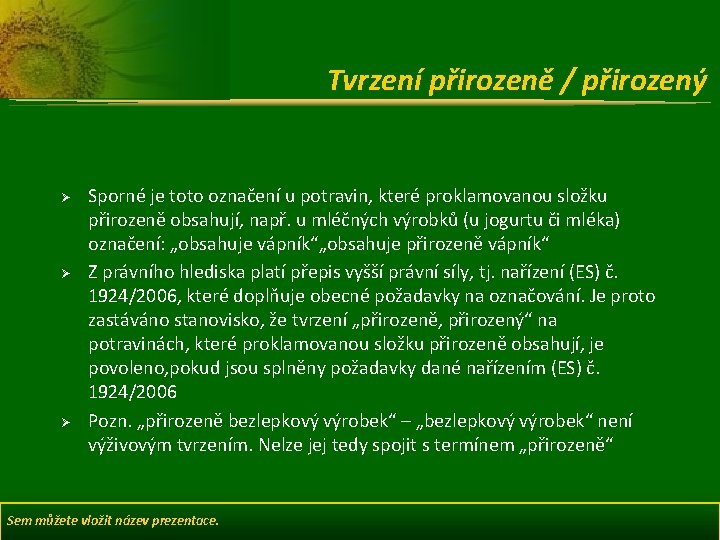 Tvrzení přirozeně / přirozený

➢ Sporné je toto označení u potravin, které proklamovanou složku přirozeně obsahují, např. u mléčných výrobků (u jogurtu či mléka) označení: „obsahuje vápník“„obsahuje přirozeně vápník“

➢ Z právního hlediska platí přepis vyšší právní síly, tj. nařízení (ES) č. 1924/2006, které doplňuje obecné požadavky na označování. Je proto zastáváno stanovisko, že tvrzení „přirozeně, přirozený“ na potravinách, které proklamovanou složku přirozeně obsahují, je povoleno,pokud jsou splněny požadavky dané nařízením (ES) č. 1924/2006

➢ Pozn. „přirozeně bezlepkový výrobek“ – „bezlepkový výrobek“ není výživovým tvrzením. Nelze jej tedy spojit s termínem „přirozeně“

Sem můžete vložit název prezentace.